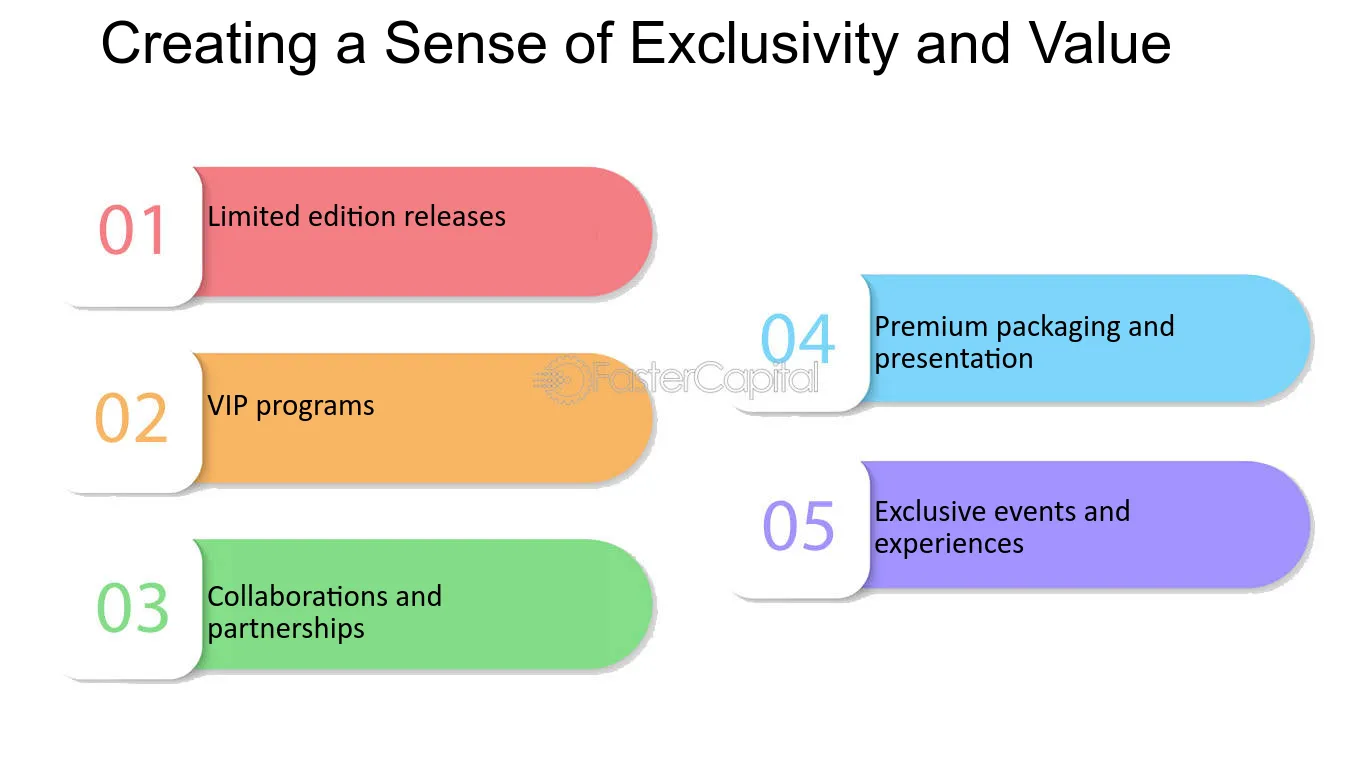 Creating a Sense of Exclusivity and Value

01 Limited edition releases

02 VIP programs

03 Collaborations and partnerships

04 Premium packaging and presentation

05 Exclusive events and experiences

FasterCapital